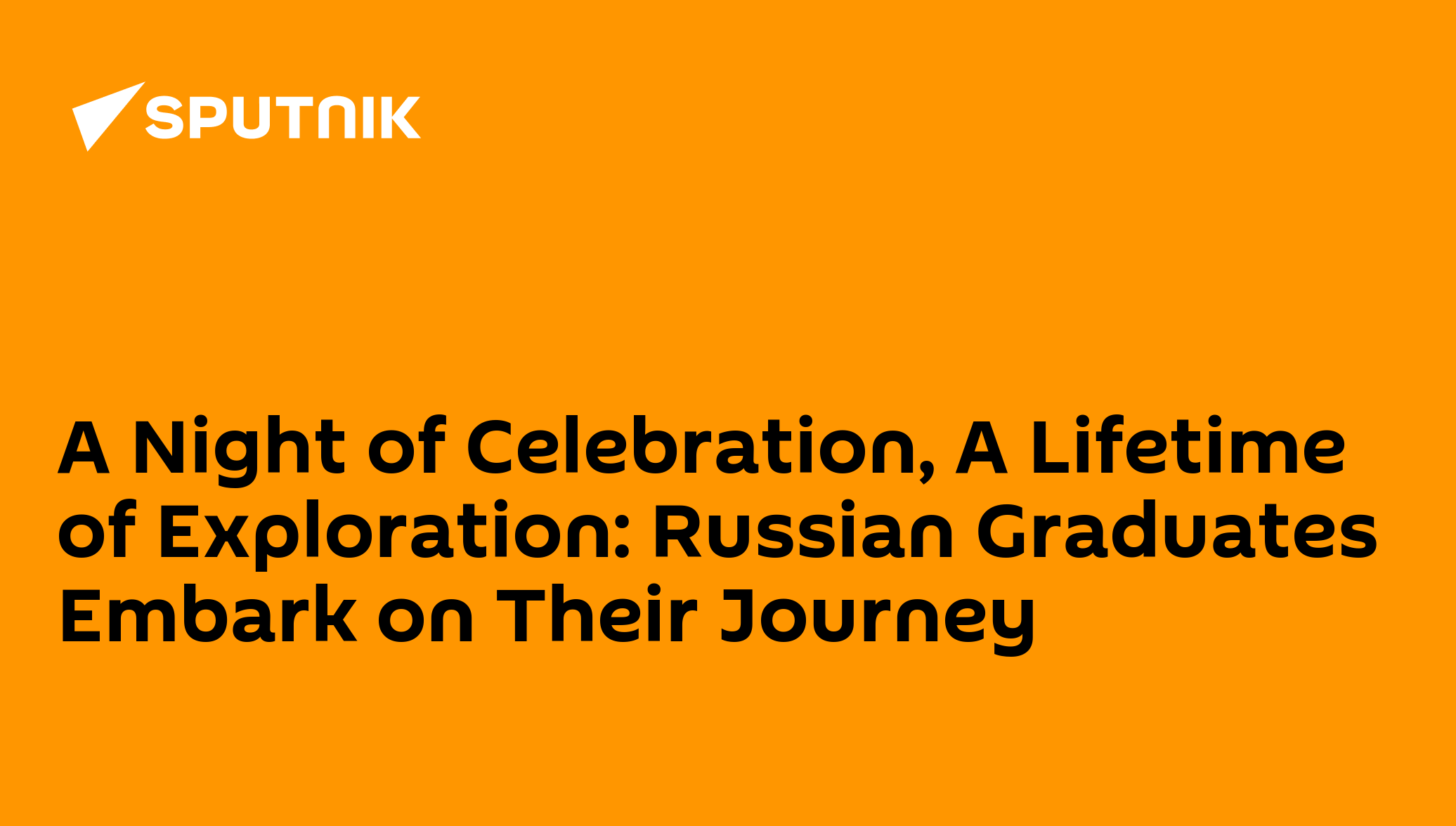 SPUTNIK

A Night of Celebration, A Lifetime of Exploration: Russian Graduates Embark on Their Journey